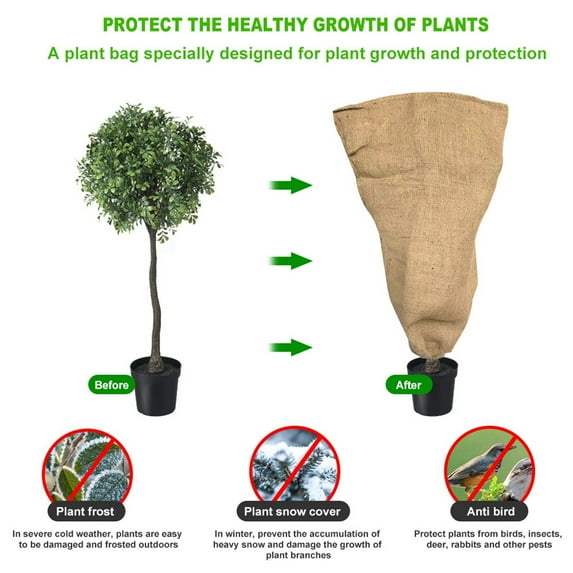 PROTECT THE HEALTHY GROWTH OF PLANTS

A plant bag specially designed for plant growth and protection

Before

After

Plant frost

In severe cold weather, plants are easy to be damaged and frosted outdoors

Plant snow cover

In winter, prevent the accumulation of heavy snow and damage the growth of plant branches

Anti bird

Protect plants from birds, insects, deer, rabbits and other pests